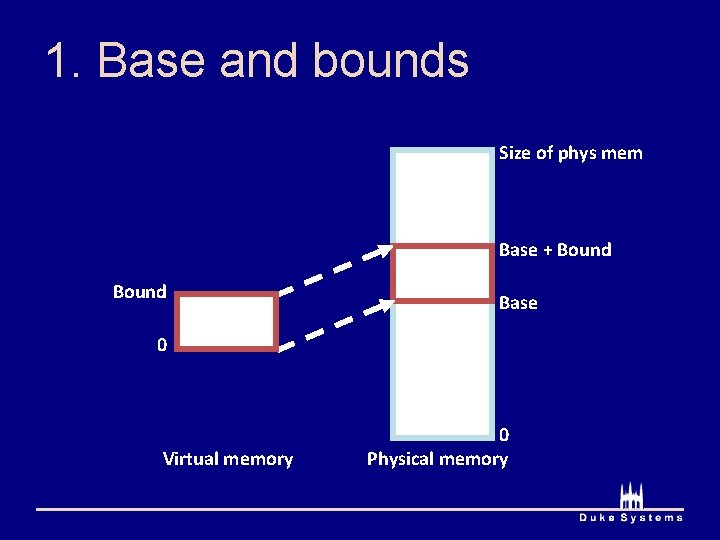 1. Base and bounds

Size of phys mem

Base + Bound

Bound

Base

0

0

Virtual memory

Physical memory

Duke Systems